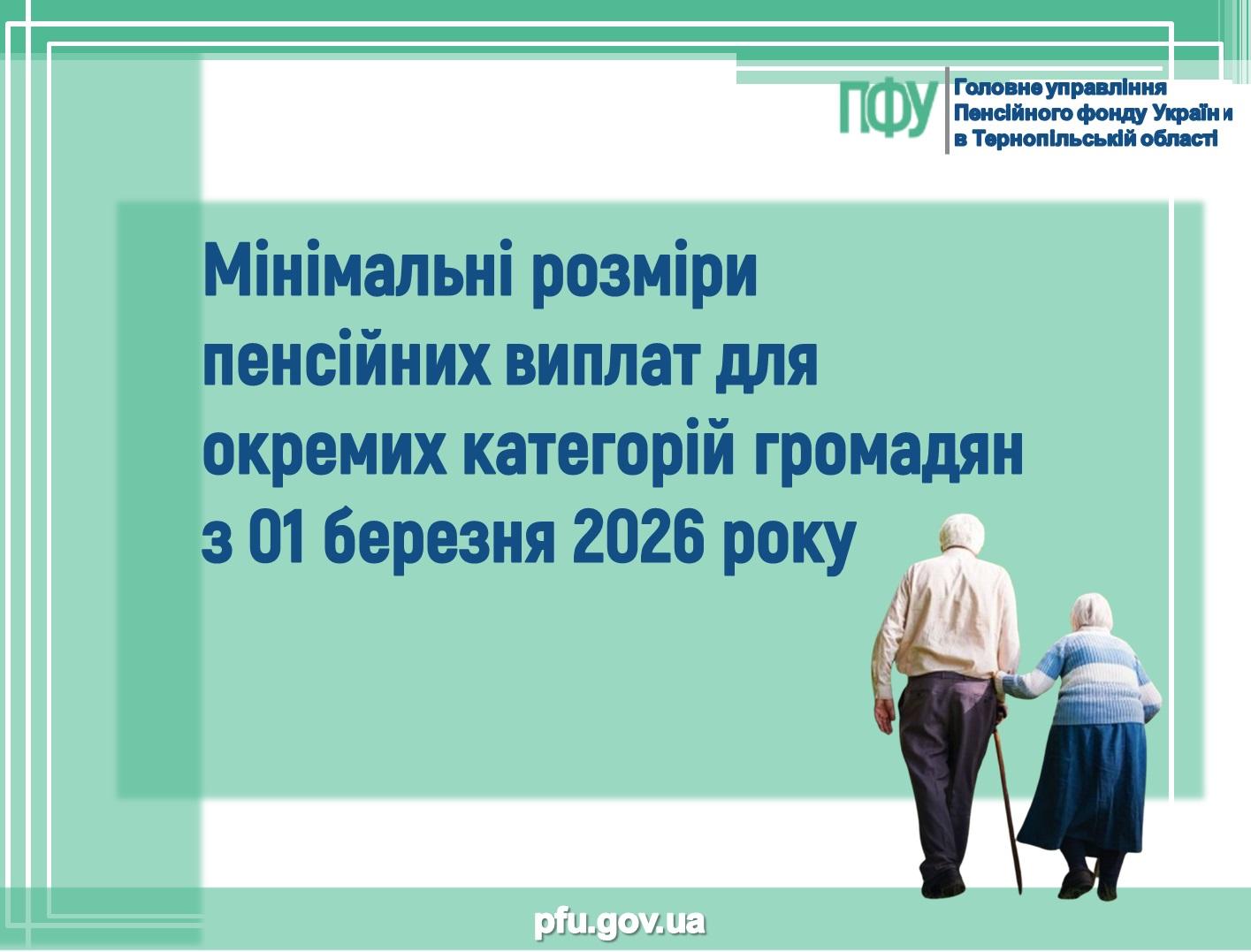 ПФУ Головне управління Пенсійного фонду України в Тернопільській області

Мінімальні розміри пенсійних виплат для окремих категорій громадян з 01 березня 2026 року

pfu.gov.ua